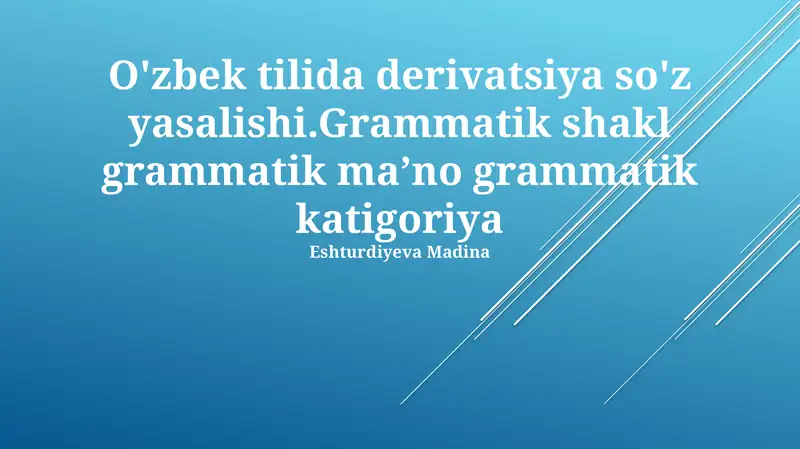 O'zbek tilida derivatsiya so'z yasalishi.Grammatik shakl grammatik ma’no grammatik katigoriya

Eshturdiyeva Madina